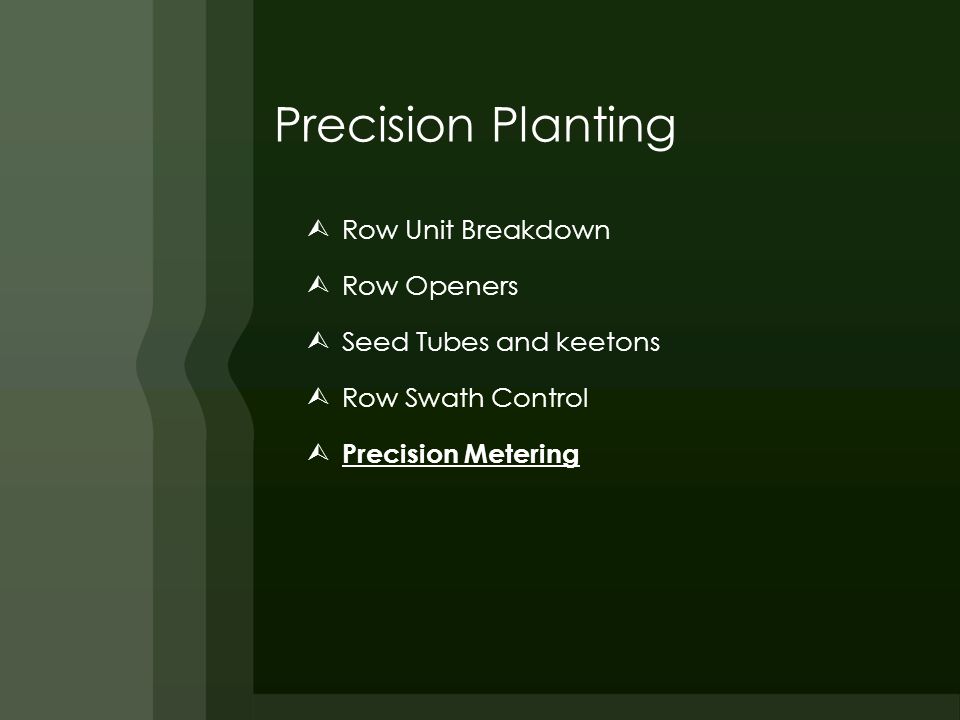 Precision Planting

Row Unit Breakdown

Row Openers

Seed Tubes and keetons

Row Swath Control

Precision Metering